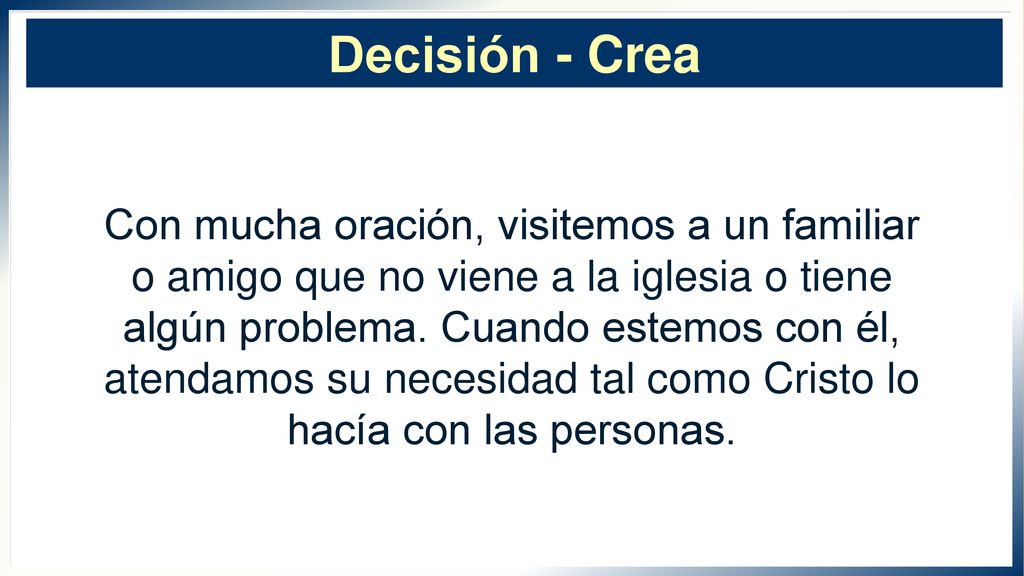 Decisión - Crea

Con mucha oración, visitemos a un familiar o amigo que no viene a la iglesia o tiene algún problema. Cuando estemos con él, atendamos su necesidad tal como Cristo lo hacía con las personas.